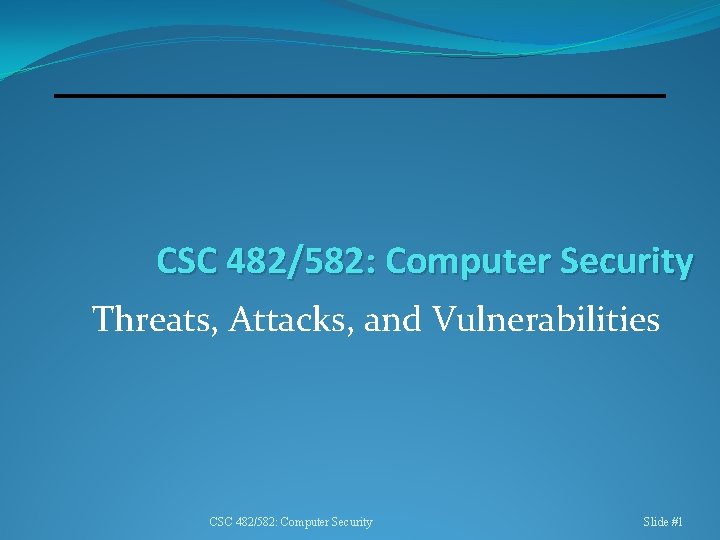 CSC 482/582: Computer Security

Threats, Attacks, and Vulnerabilities

CSC 482/582: Computer Security

Slide #1